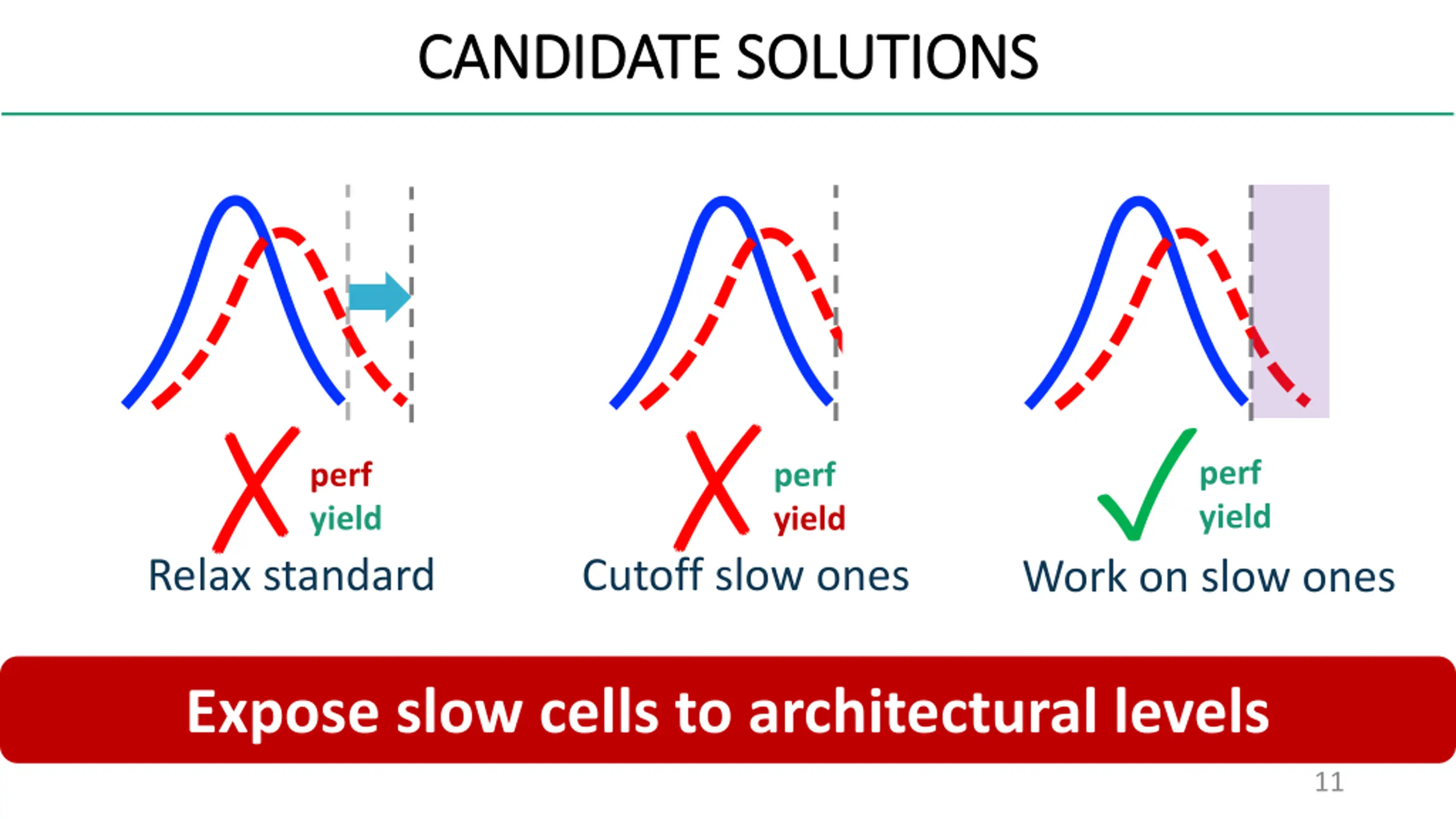 CANDIDATE SOLUTIONS

perf
yield
Relax standard

perf
yield
Cutoff slow ones

perf
yield
Work on slow ones

Expose slow cells to architectural levels

11